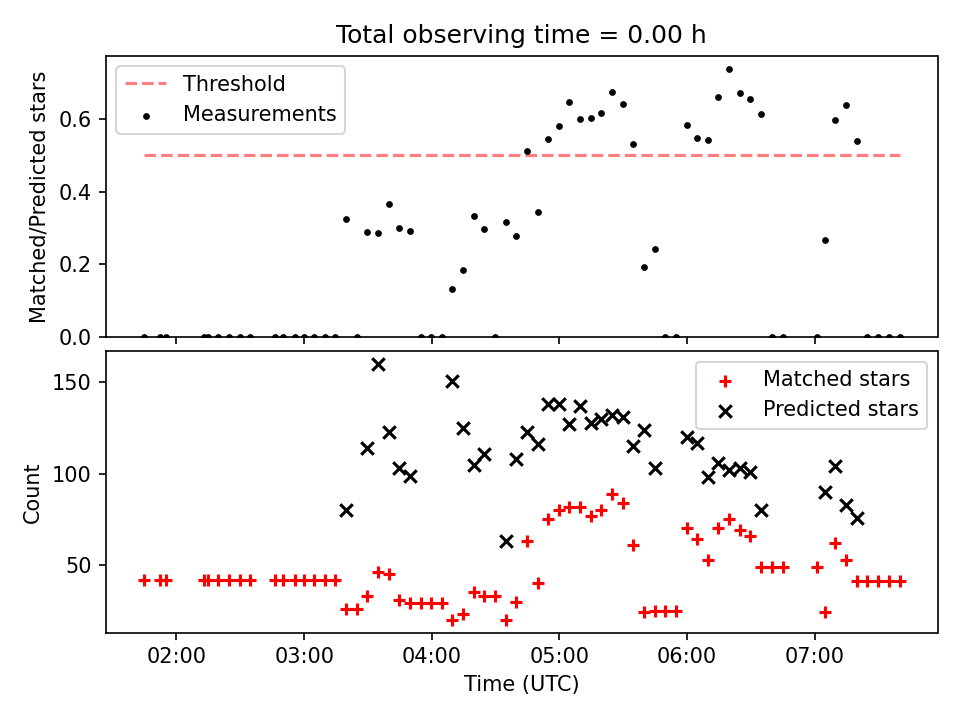 Total observing time = 0.00 h

Threshold
Measurements

Matched/Predicted stars

0.6
0.4
0.2
0.0

Matched stars
Predicted stars

Count

150
100
50

02:00
03:00
04:00
05:00
06:00
07:00

Time (UTC)